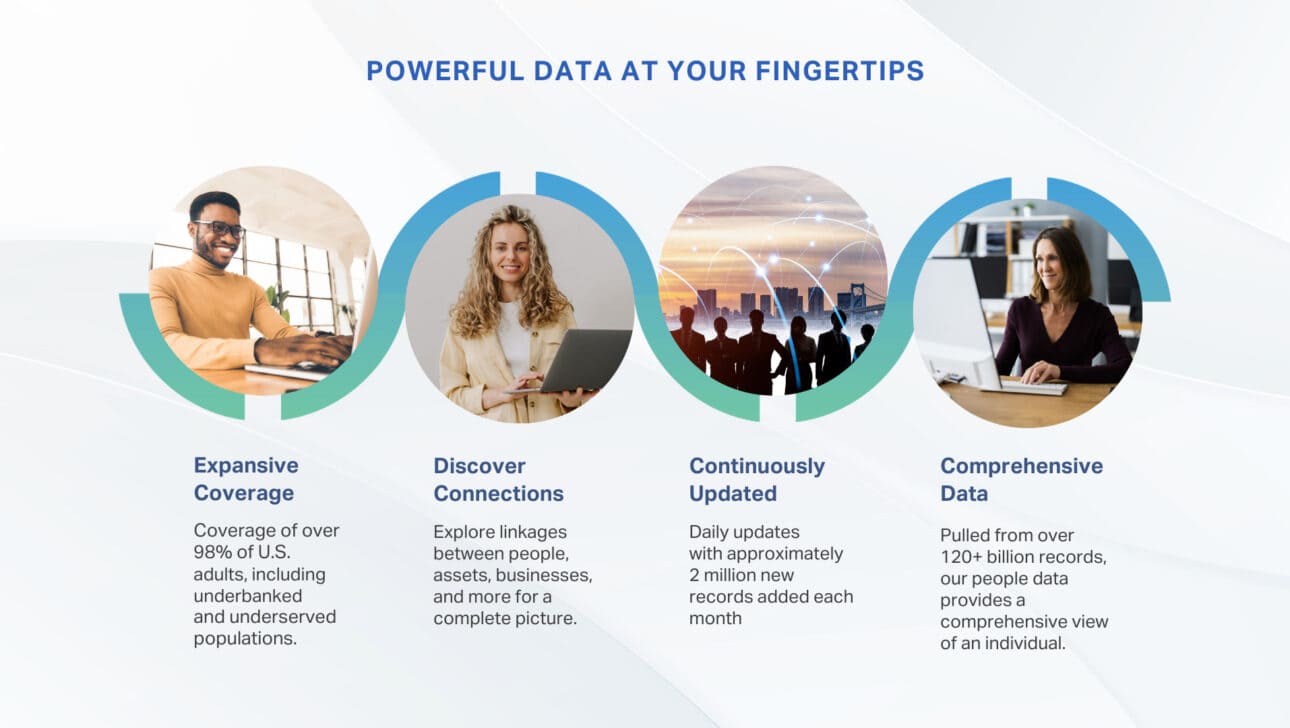 POWERFUL DATA AT YOUR FINGERTIPS

Expansive Coverage

Coverage of over 98% of U.S. adults, including underbanked and underserved populations.

Discover Connections

Explore linkages between people, assets, businesses, and more for a complete picture.

Continuously Updated

Daily updates with approximately 2 million new records added each month

Comprehensive Data

Pulled from over 120+ billion records, our people data provides a comprehensive view of an individual.